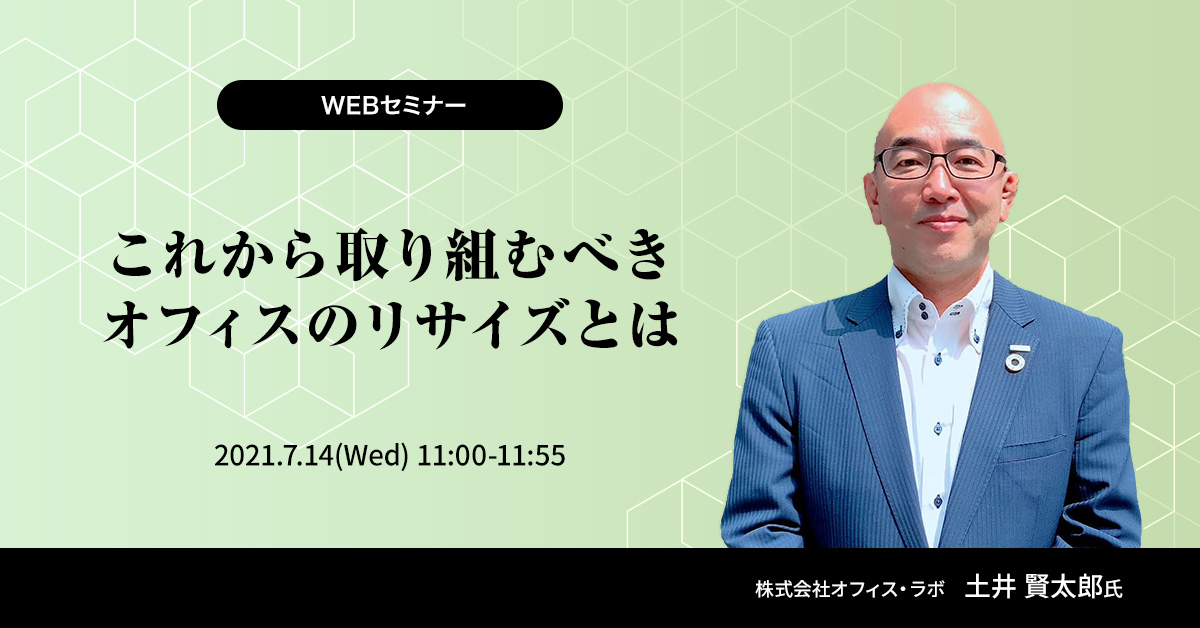 WEBセミナー

これから取り組むべき
オフィスのリサイズとは

2021.7.14(Wed) 11:00-11:55

株式会社オフィス・ラボ　土井 賢太郎氏